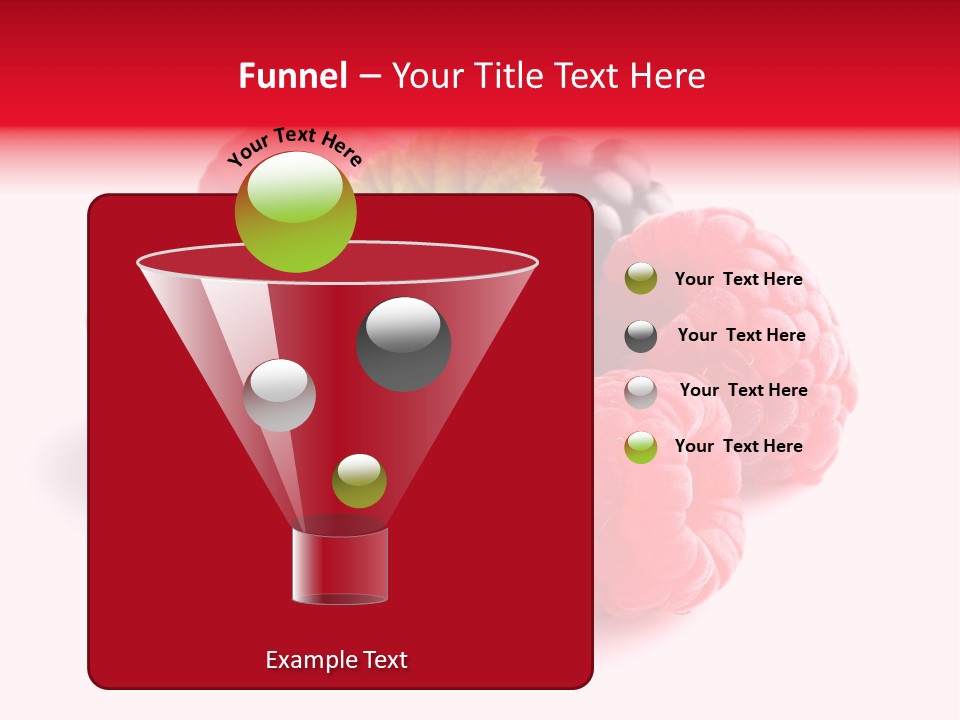 Funnel – Your Title Text Here

Your Text Here

Your Text Here

Your Text Here

Your Text Here

Your Text Here

Example Text